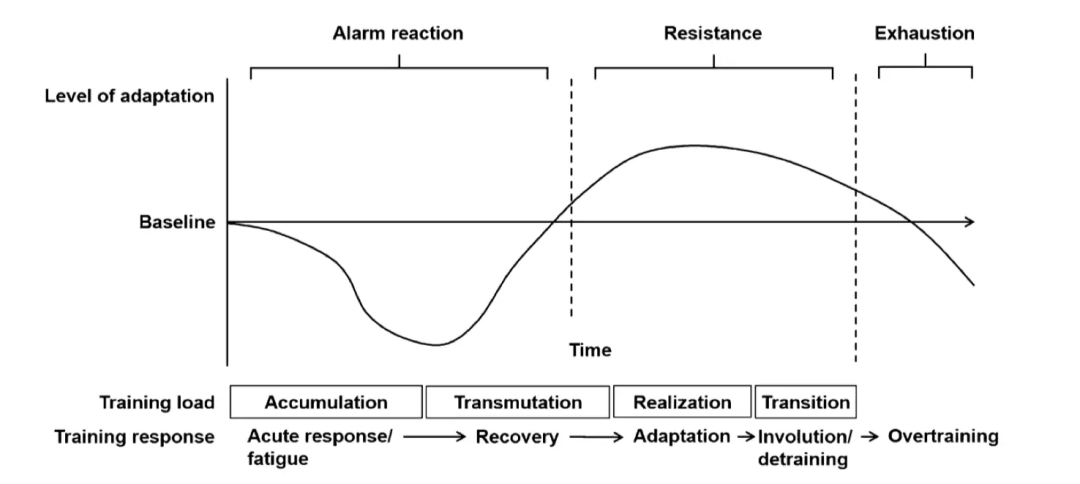 Alarm reaction
Resistance
Exhaustion

Level of adaptation

Baseline

Time

Training load
Accumulation
Transmutation
Realization
Transition

Training response
Acute response/ fatigue → Recovery → Adaptation → Involution/ detraining → Overtraining